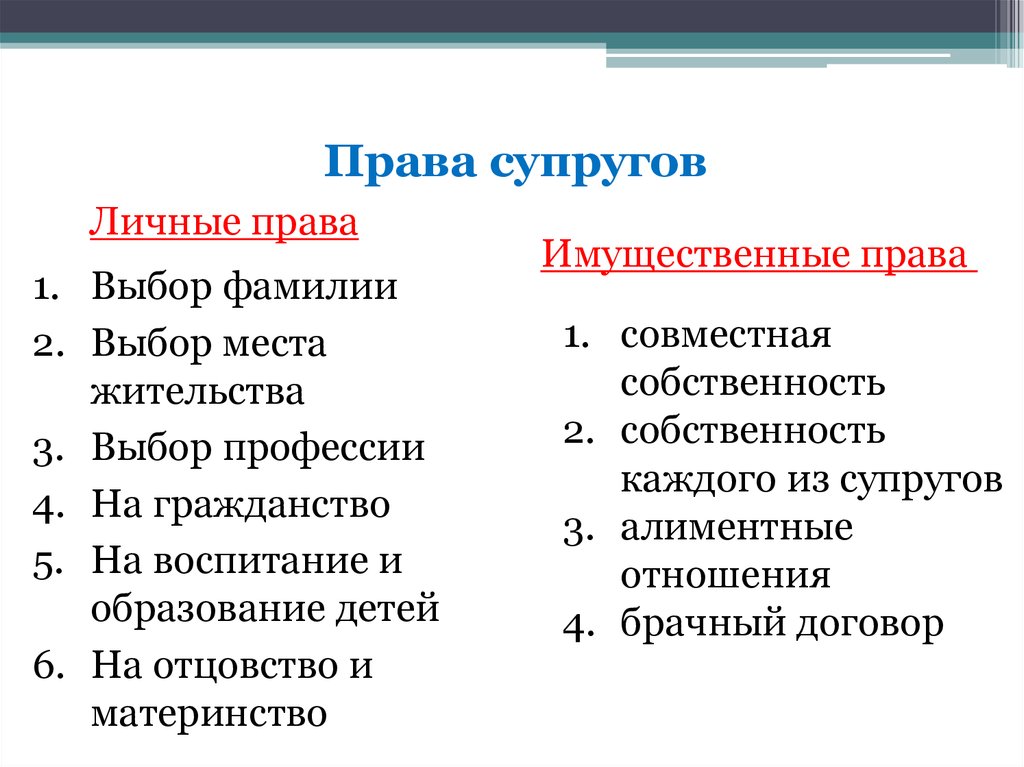 Права супругов

Личные права

1. Выбор фамилии
2. Выбор места жительства
3. Выбор профессии
4. На гражданство
5. На воспитание и образование детей
6. На отцовство и материнство

Имущественные права

1. совместная собственность
2. собственность каждого из супругов
3. алиментные отношения
4. брачный договор